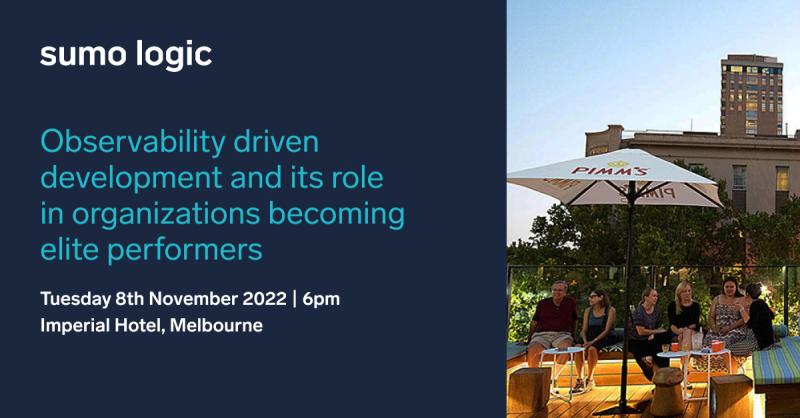 sumo logic

Observability driven development and its role in organizations becoming elite performers

Tuesday 8th November 2022 | 6pm
Imperial Hotel, Melbourne

PIMM'S